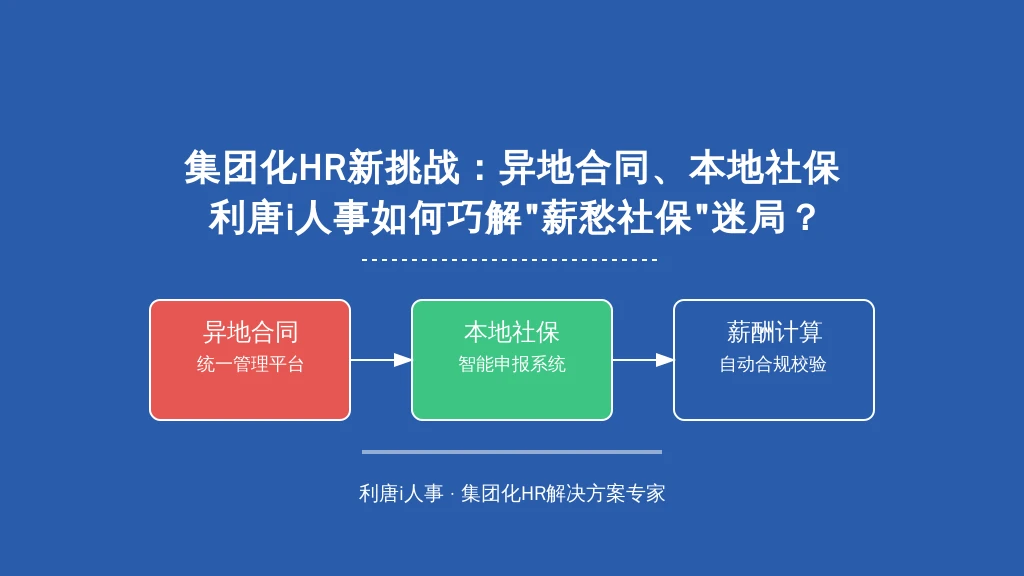 集团化HR新挑战：异地合同、本地社保
利唐i人事如何巧解"薪愁社保"迷局？

异地合同
统一管理平台

本地社保
智能申报系统

薪酬计算
自动合规校验

利唐i人事 · 集团化HR解决方案专家